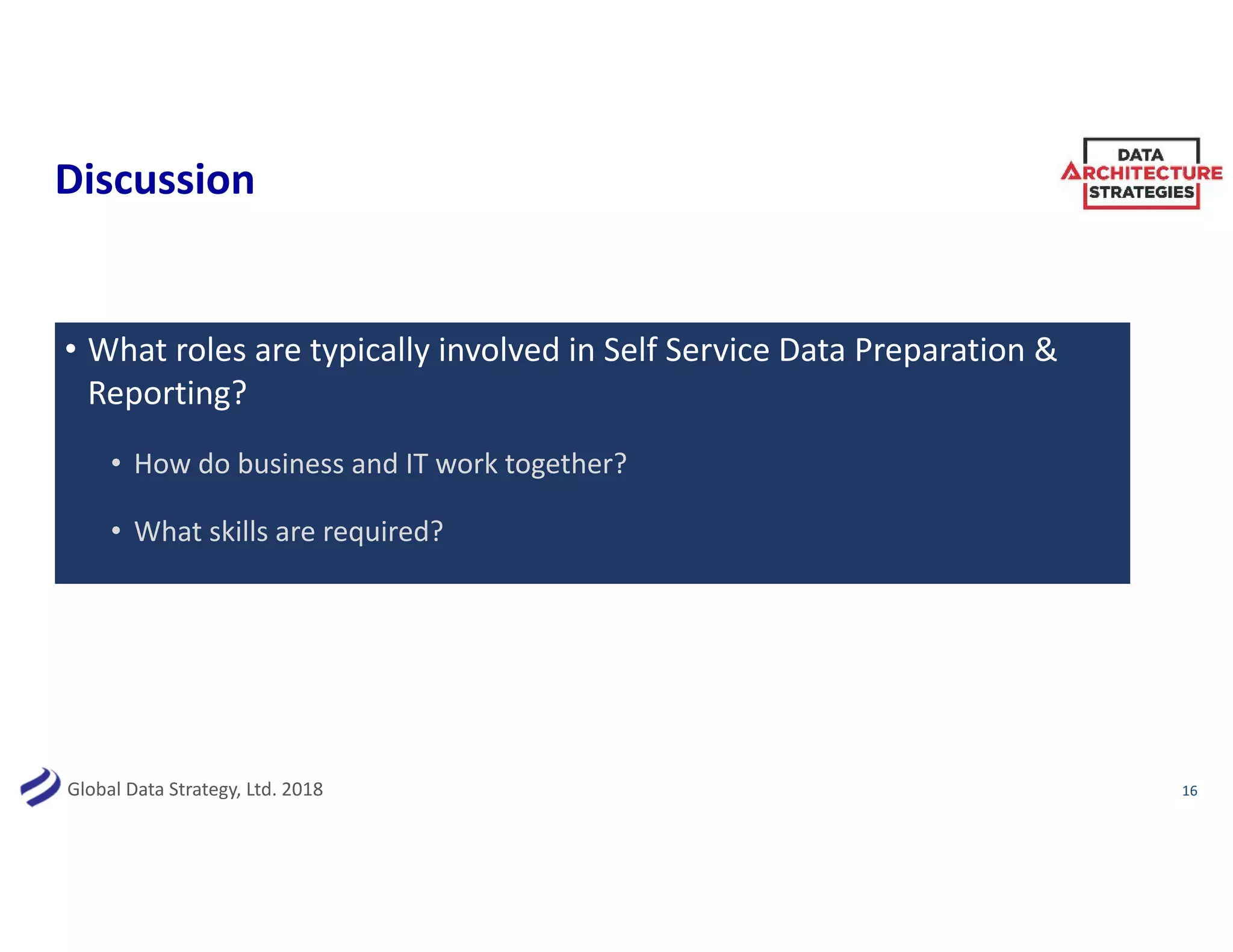 Discussion

DATA
ARCHITECTURE
STRATEGIES

• What roles are typically involved in Self Service Data Preparation & Reporting?

• How do business and IT work together?

• What skills are required?

Global Data Strategy, Ltd. 2018

16